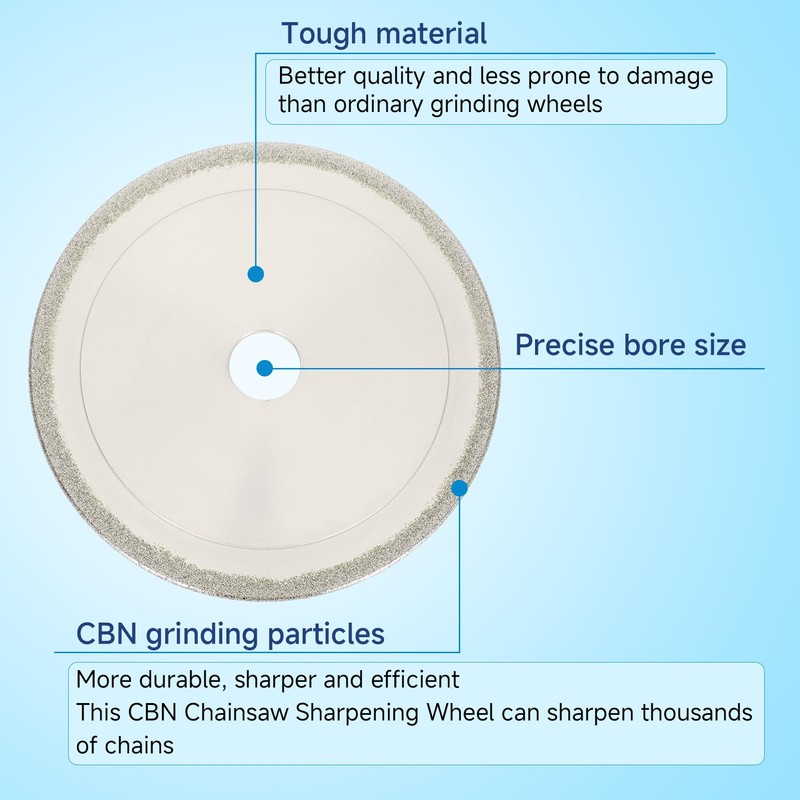 Tough material

Better quality and less prone to damage than ordinary grinding wheels

Precise bore size

CBN grinding particles

More durable, sharper and efficient
This CBN Chainsaw Sharpening Wheel can sharpen thousands of chains